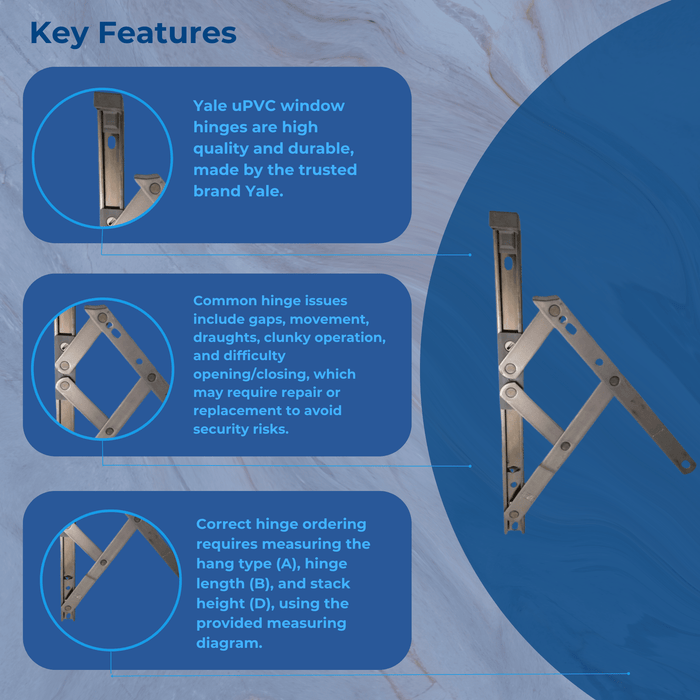 Key Features

Yale uPVC window hinges are high quality and durable, made by the trusted brand Yale.

Common hinge issues include gaps, movement, draughts, clunky operation, and difficulty opening/closing, which may require repair or replacement to avoid security risks.

Correct hinge ordering requires measuring the hang type (A), hinge length (B), and stack height (D), using the provided measuring diagram.